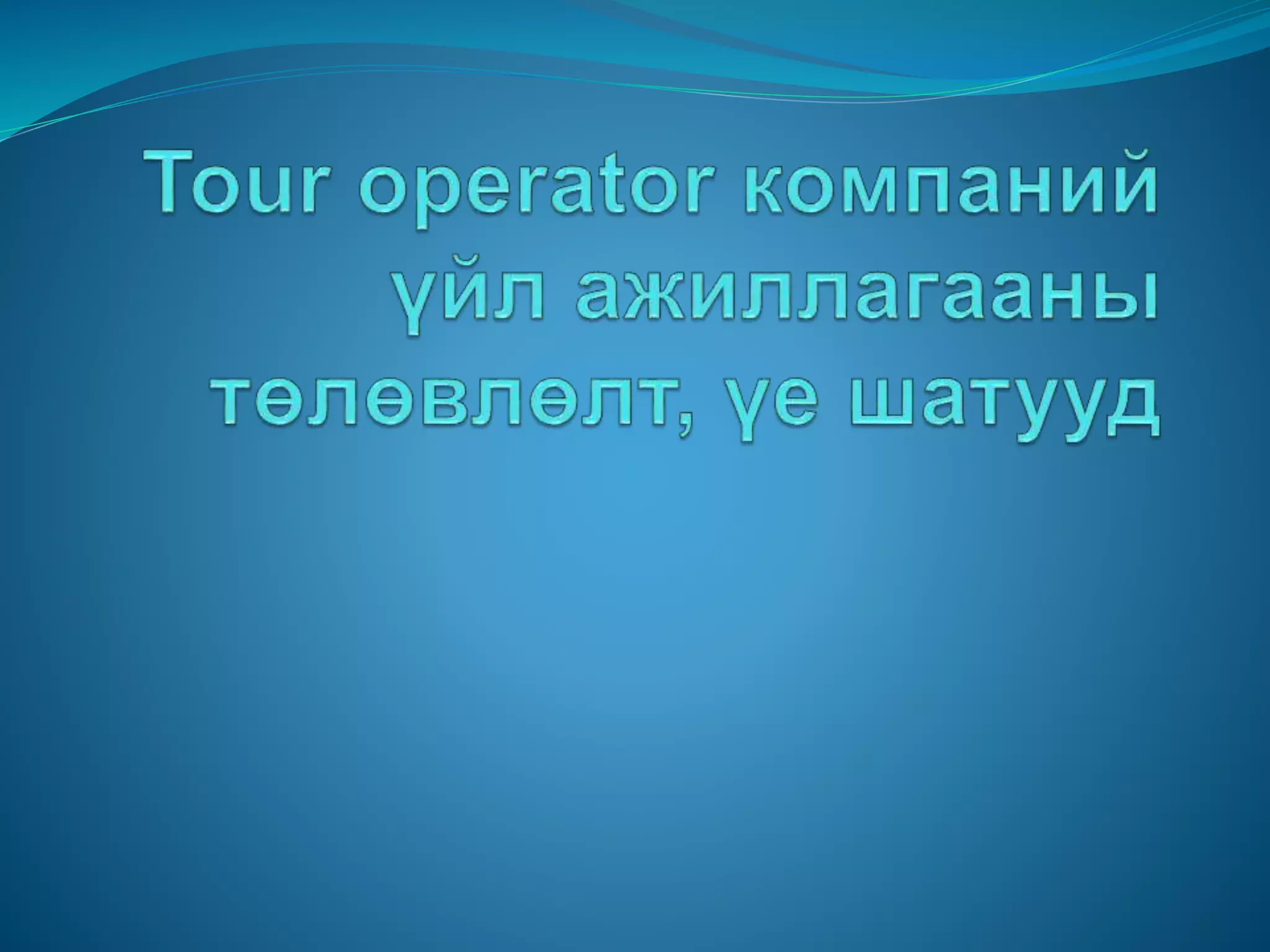 Tour operator компаний үйл ажиллагааны төлөвлөлт, үе шатууд